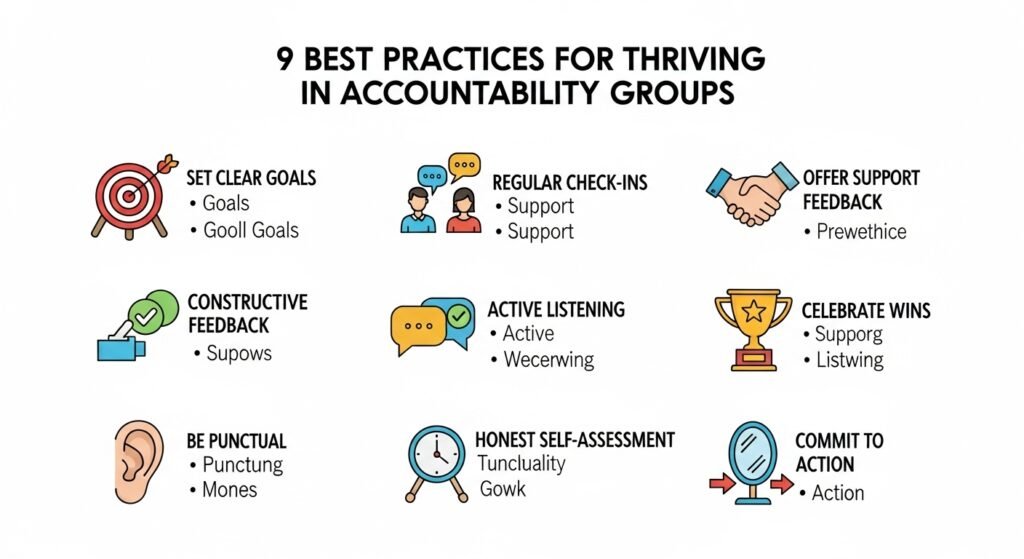 9 BEST PRACTICES FOR THRIVING IN ACCOUNTABILITY GROUPS

SET CLEAR GOALS
• Goals
• Gooll Goals

REGULAR CHECK-INS
• Support
• Support

OFFER SUPPORT FEEDBACK
• Prewethice

CONSTRUCTIVE FEEDBACK
• Supows

ACTIVE LISTENING
• Active
• Wecerwing

CELEBRATE WINS
• Supporg
• Listwing

BE PUNCTUAL
• Punctung
• Mones

HONEST SELF-ASSESSMENT
Tuncluality
Gowk

COMMIT TO ACTION
• Action